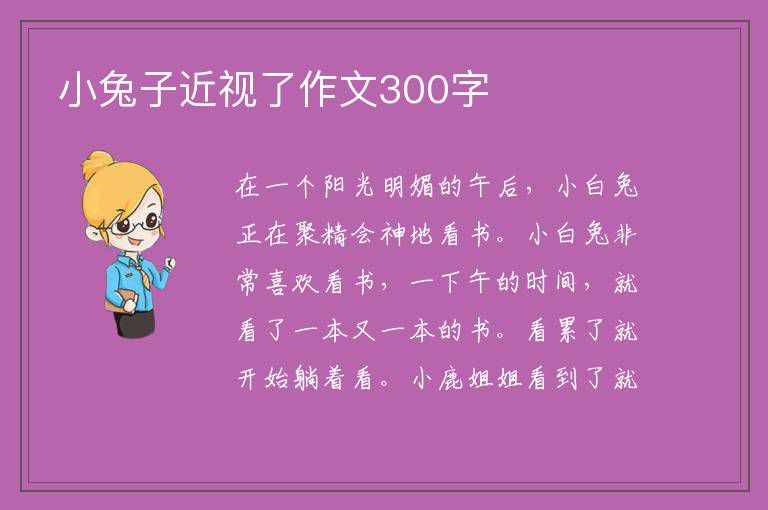 小兔子近视了作文300字

在一个阳光明媚的午后，小白兔正在聚精会神地看书。小白兔非常喜欢看书，一下午的时间，就看了一本又一本的书。看累了就开始躺着看。小鹿姐姐看到了就